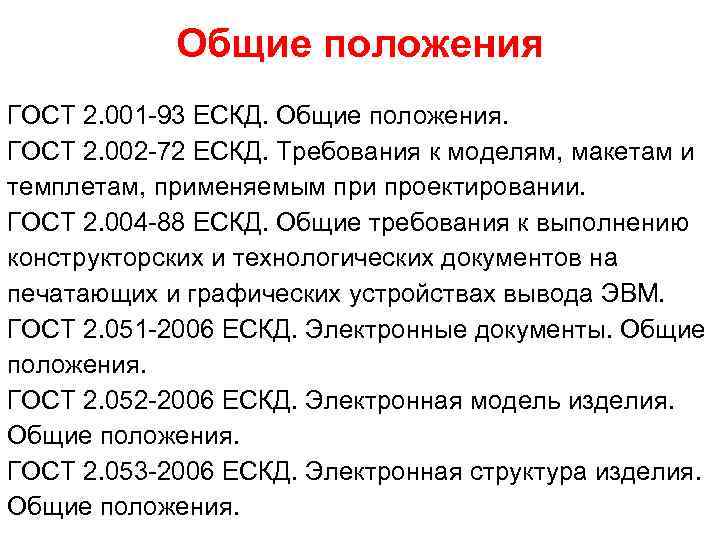 Общие положения

ГОСТ 2.001-93 ЕСКД. Общие положения.
ГОСТ 2.002-72 ЕСКД. Требования к моделям, макетам и темплетам, применяемым при проектировании.
ГОСТ 2.004-88 ЕСКД. Общие требования к выполнению конструкторских и технологических документов на печатающих и графических устройствах вывода ЭВМ.
ГОСТ 2.051-2006 ЕСКД. Электронные документы. Общие положения.
ГОСТ 2.052-2006 ЕСКД. Электронная модель изделия. Общие положения.
ГОСТ 2.053-2006 ЕСКД. Электронная структура изделия. Общие положения.